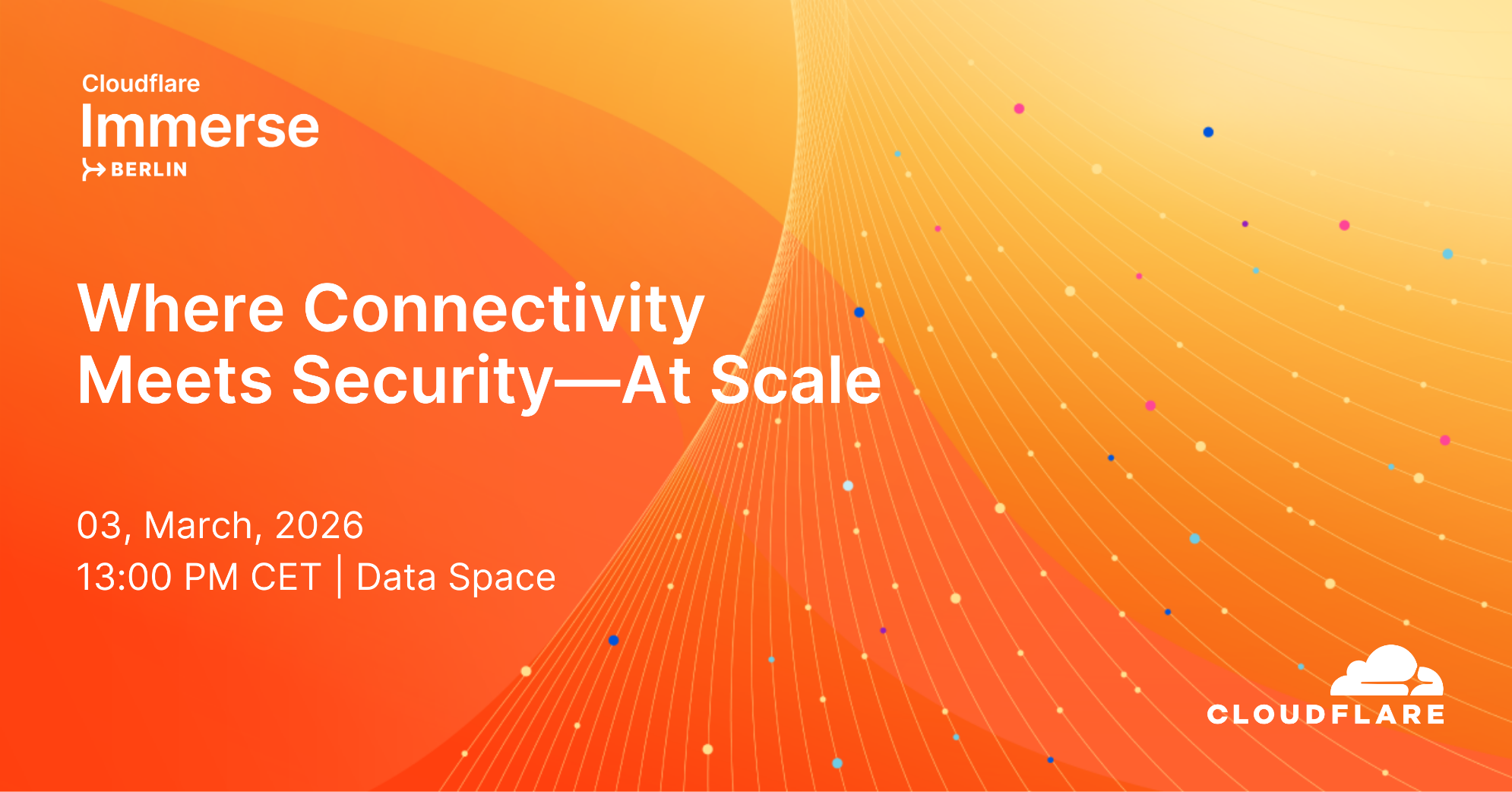 Cloudflare
Immerse
BERLIN

Where Connectivity Meets Security—At Scale

03, March, 2026
13:00 PM CET | Data Space

CLOUDFLARE